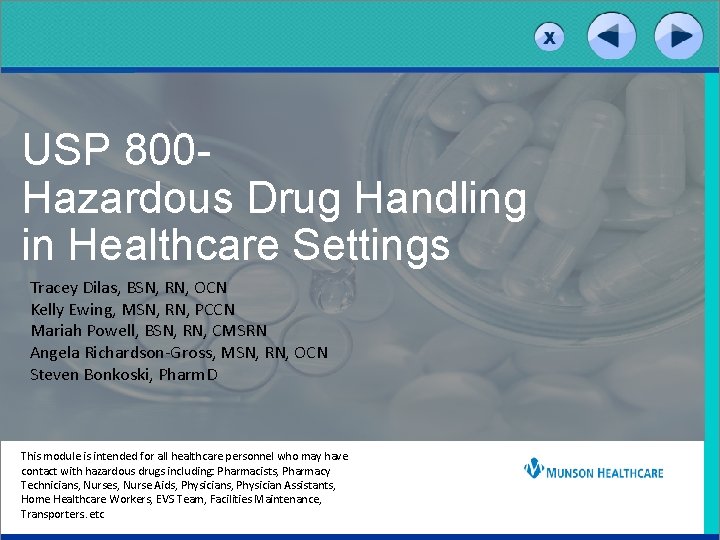 x

USP 800-
Hazardous Drug Handling in Healthcare Settings

Tracey Dilas, BSN, RN, OCN
Kelly Ewing, MSN, RN, PCCN
Mariah Powell, BSN, RN, CMSRN
Angela Richardson-Gross, MSN, RN, OCN
Steven Bonkoski, PharmD

This module is intended for all healthcare personnel who may have contact with hazardous drugs including: Pharmacists, Pharmacy Technicians, Nurses, Nurse Aids, Physicians, Physician Assistants, Home Healthcare Workers, EVS Team, Facilities Maintenance, Transporters. etc

MUNSON HEALTHCARE